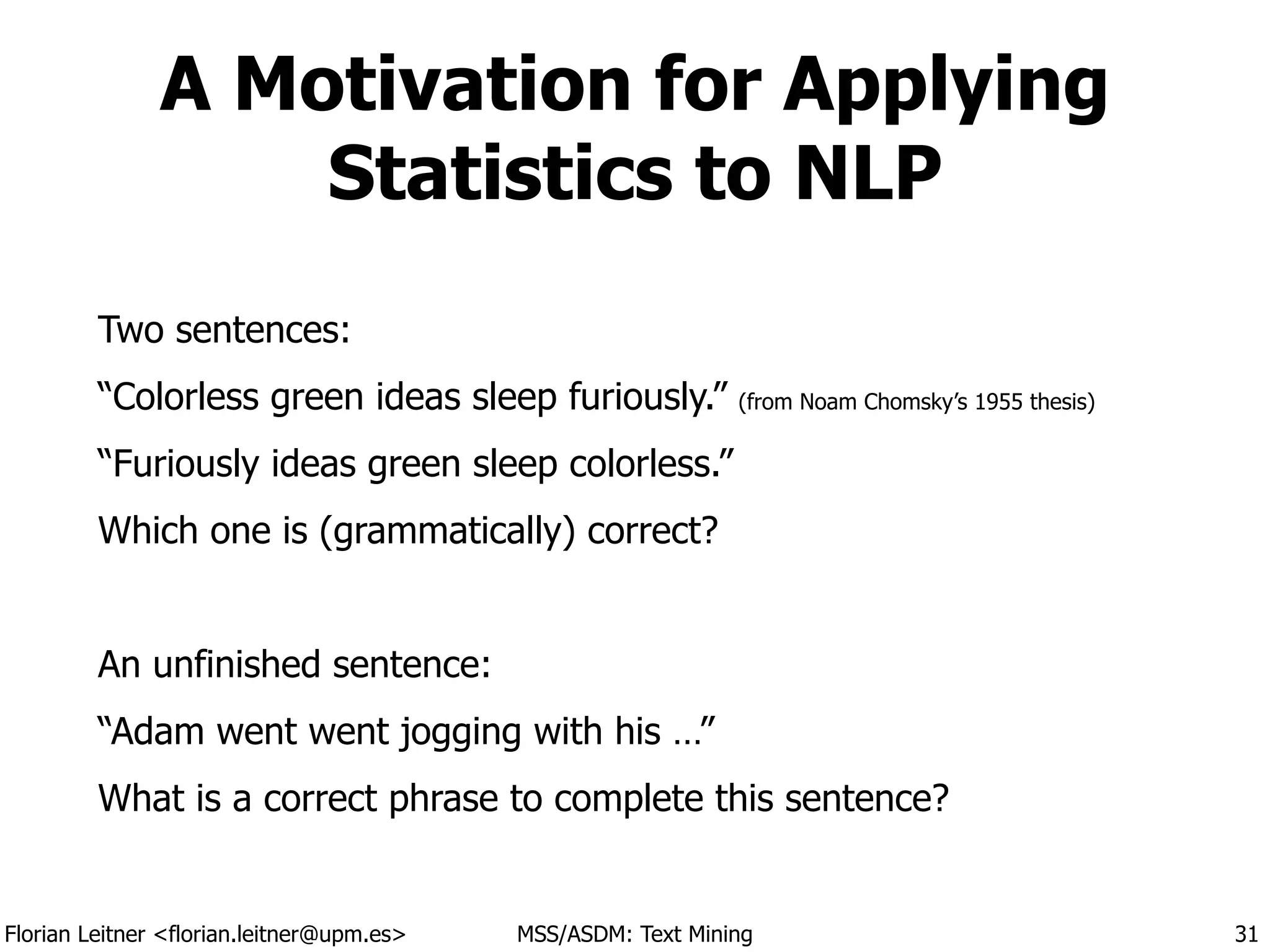 A Motivation for Applying Statistics to NLP

Two sentences:

“Colorless green ideas sleep furiously.” (from Noam Chomsky’s 1955 thesis)

“Furiously ideas green sleep colorless.”

Which one is (grammatically) correct?

An unfinished sentence:

“Adam went went jogging with his …”

What is a correct phrase to complete this sentence?

Florian Leitner <florian.leitner@upm.es>

MSS/ASDM: Text Mining

31